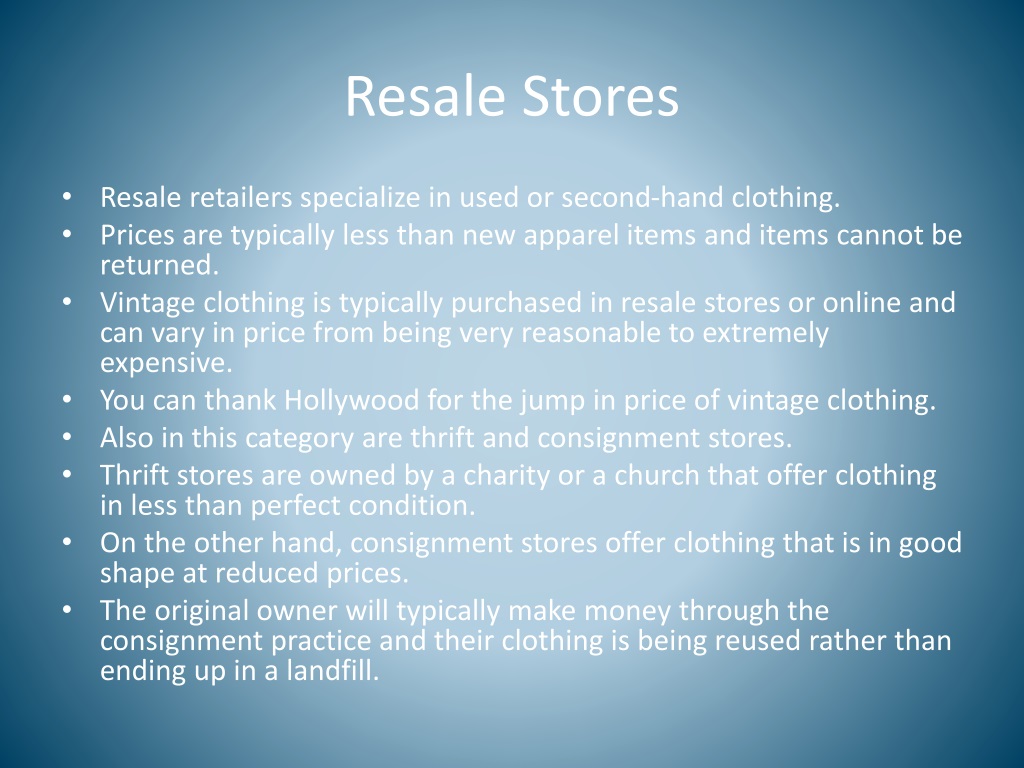 Resale Stores

• Resale retailers specialize in used or second-hand clothing.
• Prices are typically less than new apparel items and items cannot be returned.
• Vintage clothing is typically purchased in resale stores or online and can vary in price from being very reasonable to extremely expensive.
• You can thank Hollywood for the jump in price of vintage clothing.
• Also in this category are thrift and consignment stores.
• Thrift stores are owned by a charity or a church that offer clothing in less than perfect condition.
• On the other hand, consignment stores offer clothing that is in good shape at reduced prices.
• The original owner will typically make money through the consignment practice and their clothing is being reused rather than ending up in a landfill.